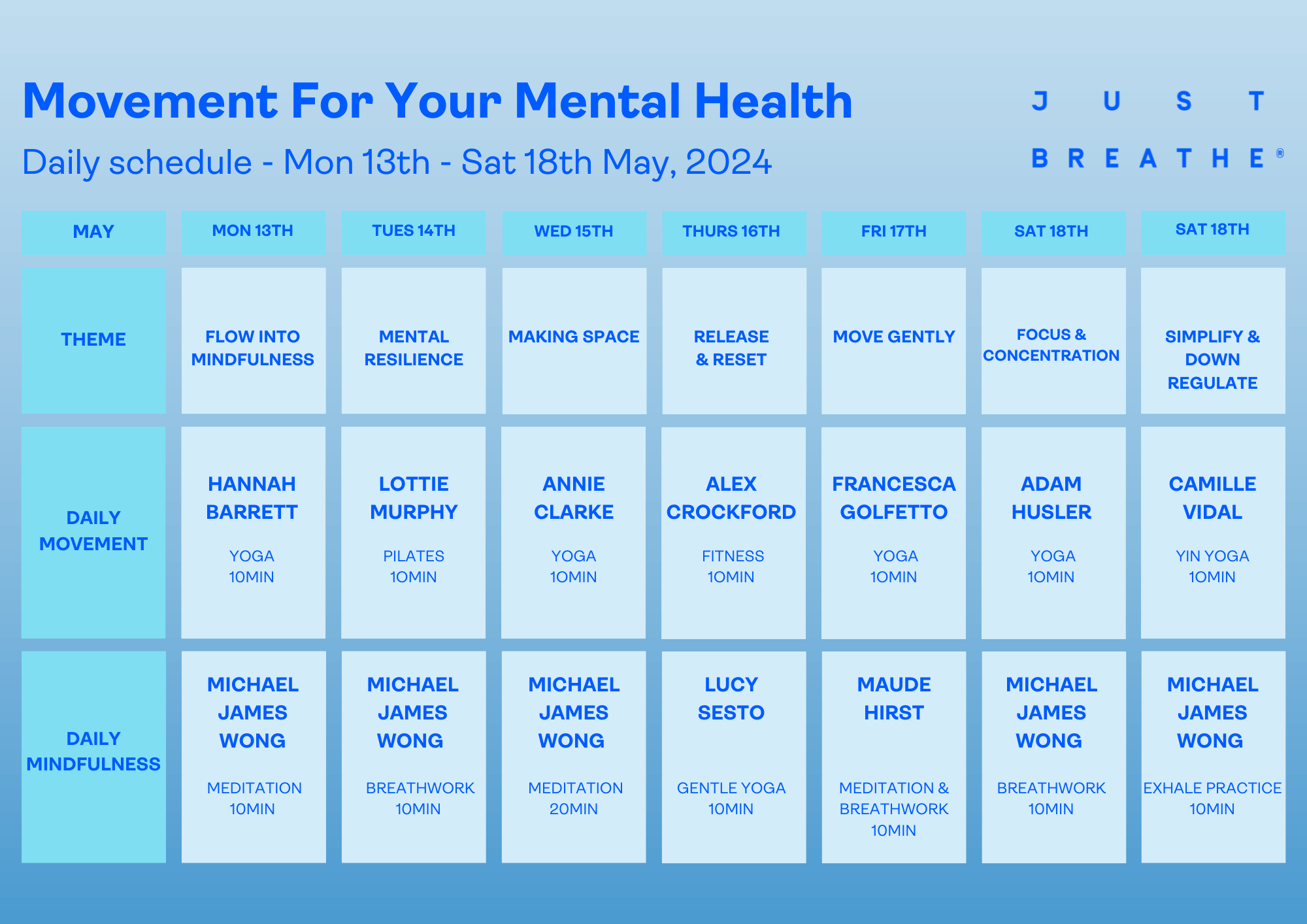 Movement For Your Mental Health

Daily schedule - Mon 13th - Sat 18th May, 2024

JUST BREATHE®

| MAY | MON 13TH | TUES 14TH | WED 15TH | THURS 16TH | FRI 17TH | SAT 18TH | SAT 18TH |
|---|---|---|---|---|---|---|---|
| THEME | FLOW INTO MINDFULNESS | MENTAL RESILIENCE | MAKING SPACE | RELEASE & RESET | MOVE GENTLY | FOCUS & CONCENTRATION | SIMPLIFY & DOWN REGULATE |
| DAILY MOVEMENT | HANNAH BARRETT YOGA 10MIN | LOTTIE MURPHY PILATES 10MIN | ANNIE CLARKE YOGA 10MIN | ALEX CROCKFORD FITNESS 10MIN | FRANCESCA GOLFETTO YOGA 10MIN | ADAM HUSLER YOGA 10MIN | CAMILLE VIDAL YIN YOGA 10MIN |
| DAILY MINDFULNESS | MICHAEL JAMES WONG MEDITATION 10MIN | MICHAEL JAMES WONG BREATHWORK 10MIN | MICHAEL JAMES WONG MEDITATION 20MIN | LUCY SESTO GENTLE YOGA 10MIN | MAUDE HIRST MEDITATION & BREATHWORK 10MIN | MICHAEL JAMES WONG BREATHWORK 10MIN | MICHAEL JAMES WONG EXHALE PRACTICE 10MIN |